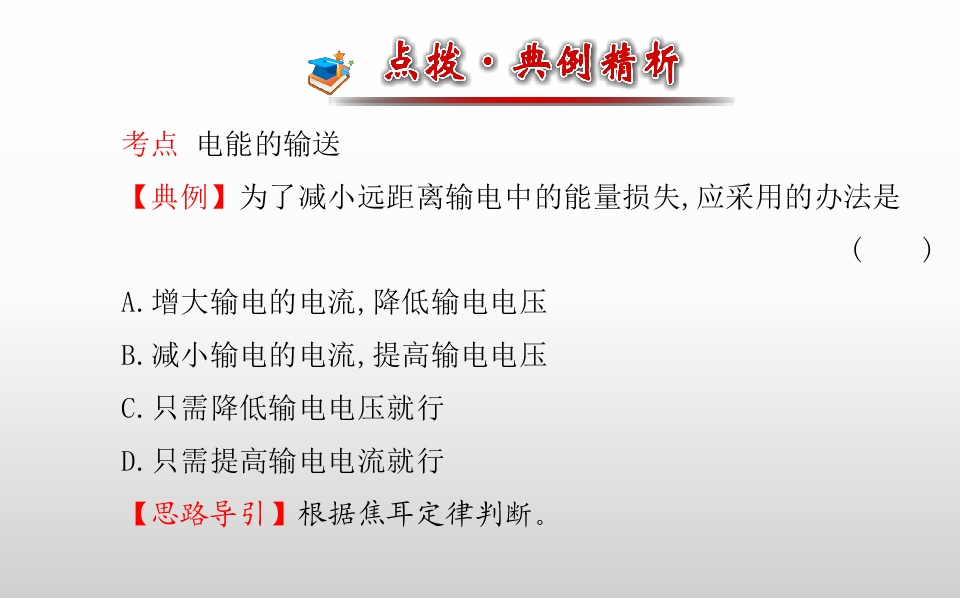 点拨·典例精析

考点 电能的输送

【典例】为了减小远距离输电中的能量损失,应采用的办法是 ( )

A.增大输电的电流,降低输电电压

B.减小输电的电流,提高输电电压

C.只需降低输电电压就行

D.只需提高输电电流就行

【思路导引】根据焦耳定律判断。